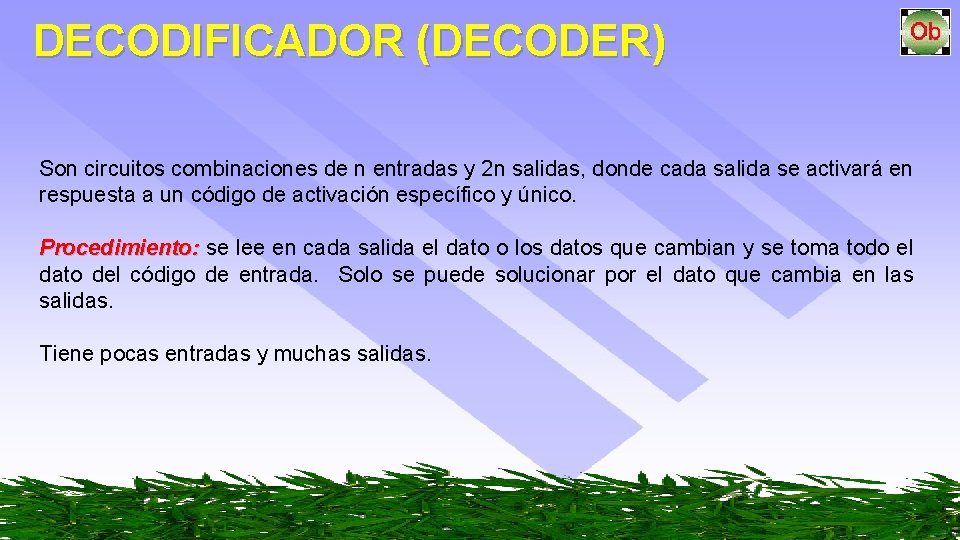 DECODIFICADOR (DECODER)

Ob

Son circuitos combinaciones de n entradas y 2n salidas, donde cada salida se activará en respuesta a un código de activación específico y único.

Procedimiento: se lee en cada salida el dato o los datos que cambian y se toma todo el dato del código de entrada. Solo se puede solucionar por el dato que cambia en las salidas.

Tiene pocas entradas y muchas salidas.